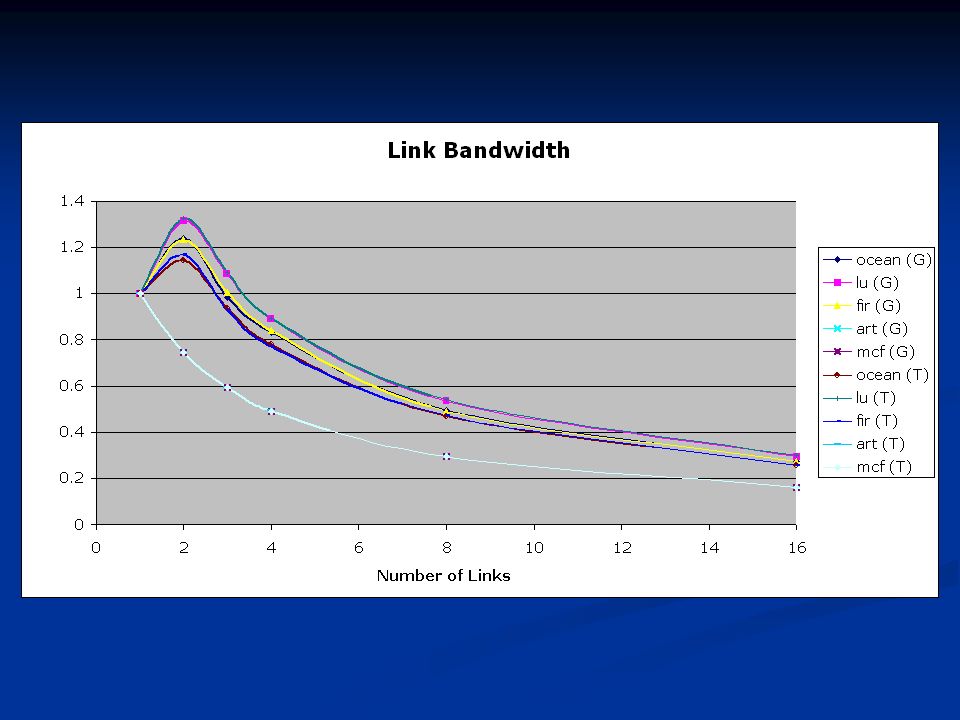 Link Bandwidth

1.4
1.2
1
0.8
0.6
0.4
0.2
0

0 2 4 6 8 10 12 14 16

Number of Links

ocean (G)
lu (G)
fir (G)
art (G)
mcf (G)
ocean (T)
lu (T)
fir (T)
art (T)
mcf (T)